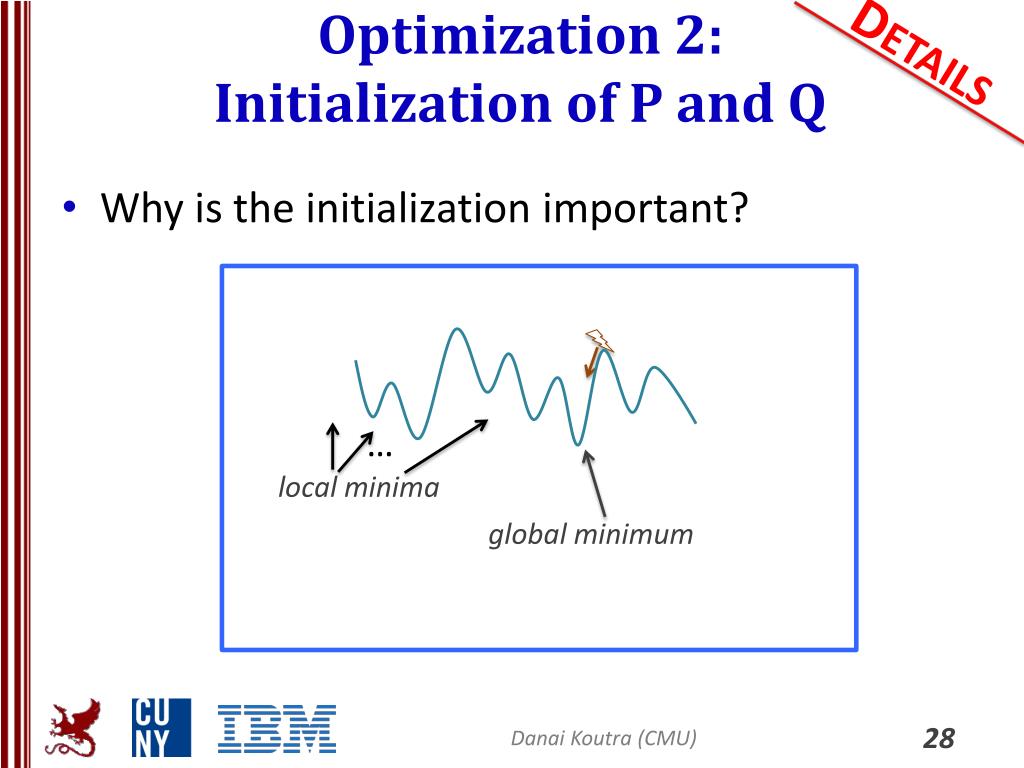 Optimization 2:
Initialization of P and Q

DETAILS

• Why is the initialization important?

...
local minima

global minimum

CU
NY

IBM

Danai Koutra (CMU)

28